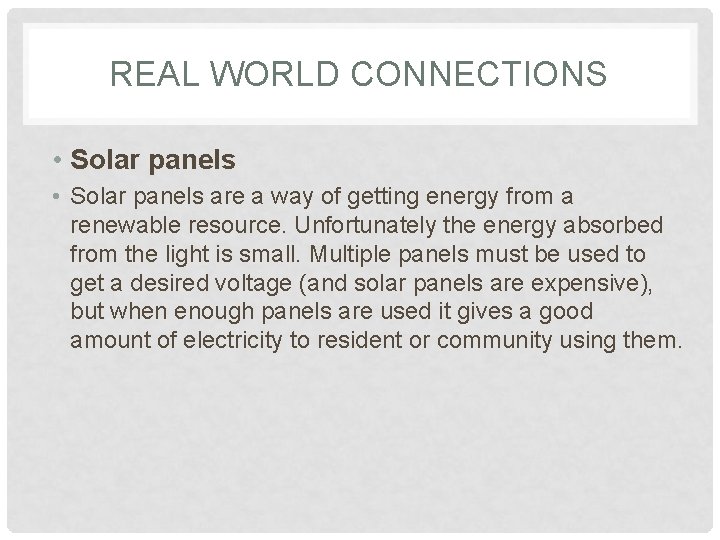 REAL WORLD CONNECTIONS

• Solar panels

• Solar panels are a way of getting energy from a renewable resource. Unfortunately the energy absorbed from the light is small. Multiple panels must be used to get a desired voltage (and solar panels are expensive), but when enough panels are used it gives a good amount of electricity to resident or community using them.